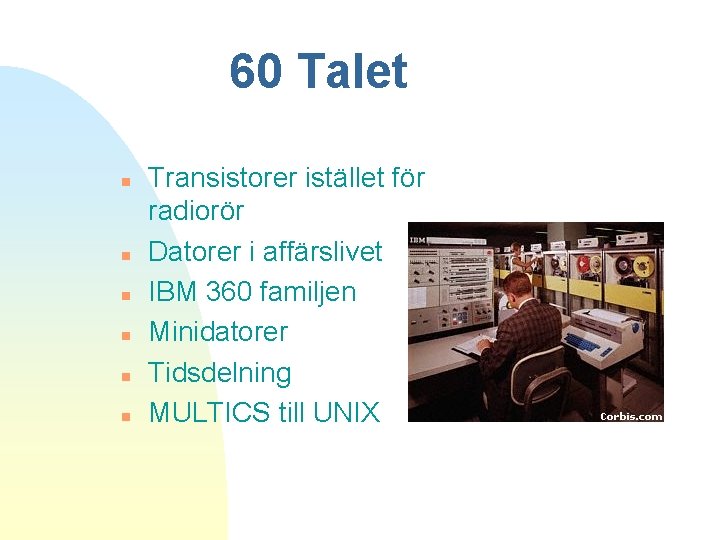 60 Talet

- Transistorer istället för radiorör
- Datorer i affärslivet
- IBM 360 familjen
- Minidatorer
- Tidsdelning
- MULTICS till UNIX

IBM

Corbis.com